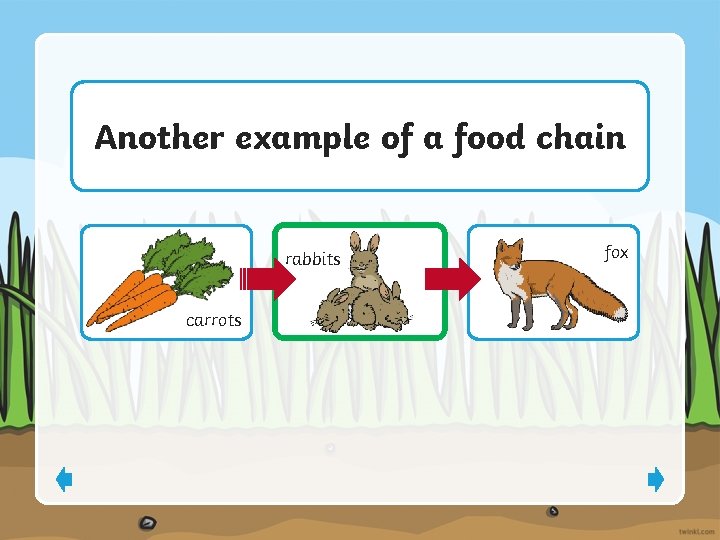 Another example of a food chain

carrots

rabbits

fox

twinkl.com